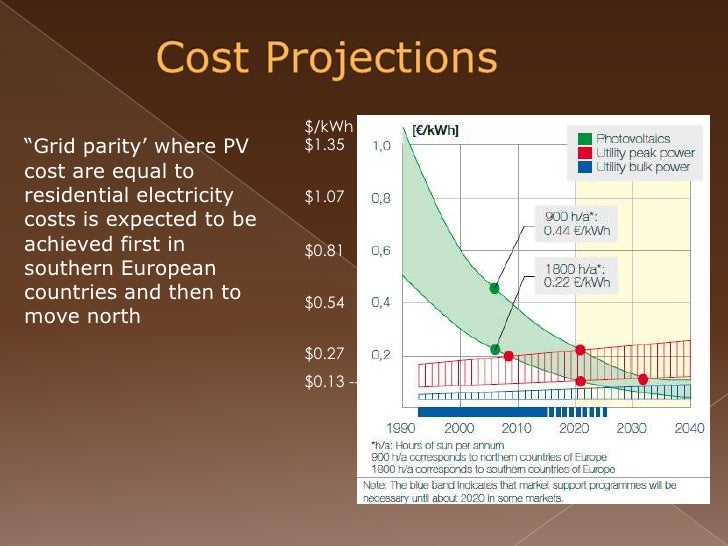 Cost Projections

“Grid parity’ where PV cost are equal to residential electricity costs is expected to be achieved first in southern European countries and then to move north

$/kWh
$1.35
$1.07
$0.81
$0.54
$0.27
$0.13 --

[€/kWh]
1,0
0,8
0,6
0,4
0,2

Photovoltaics
Utility peak power
Utility bulk power

900 h/a*:
0.44 €/kWh

1800 h/a*:
0.22 €/kWh

1990 2000 2010 2020 2030 2040

*h/a: Hours of sun per annum
900 h/a corresponds to northern countries of Europe
1800 h/a corresponds to southern countries of Europe

Note: The blue band indicates that market support programmes will be necessary until about 2020 in some markets.